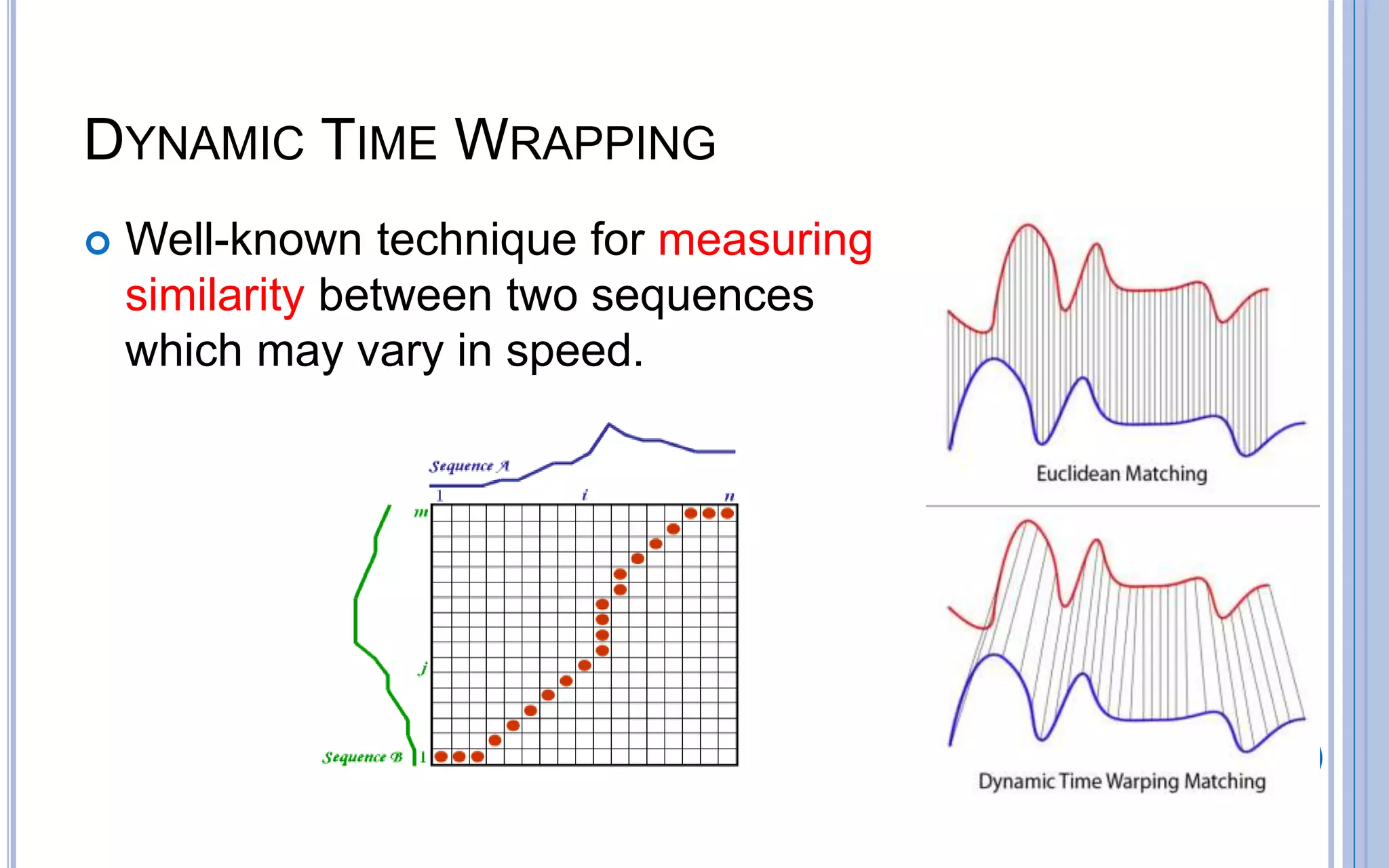 DYNAMIC TIME WRAPPING

Well-known technique for measuring similarity between two sequences which may vary in speed.

Sequence A

1 i n

m

j

Sequence B 1

Euclidean Matching

Dynamic Time Warping Matching